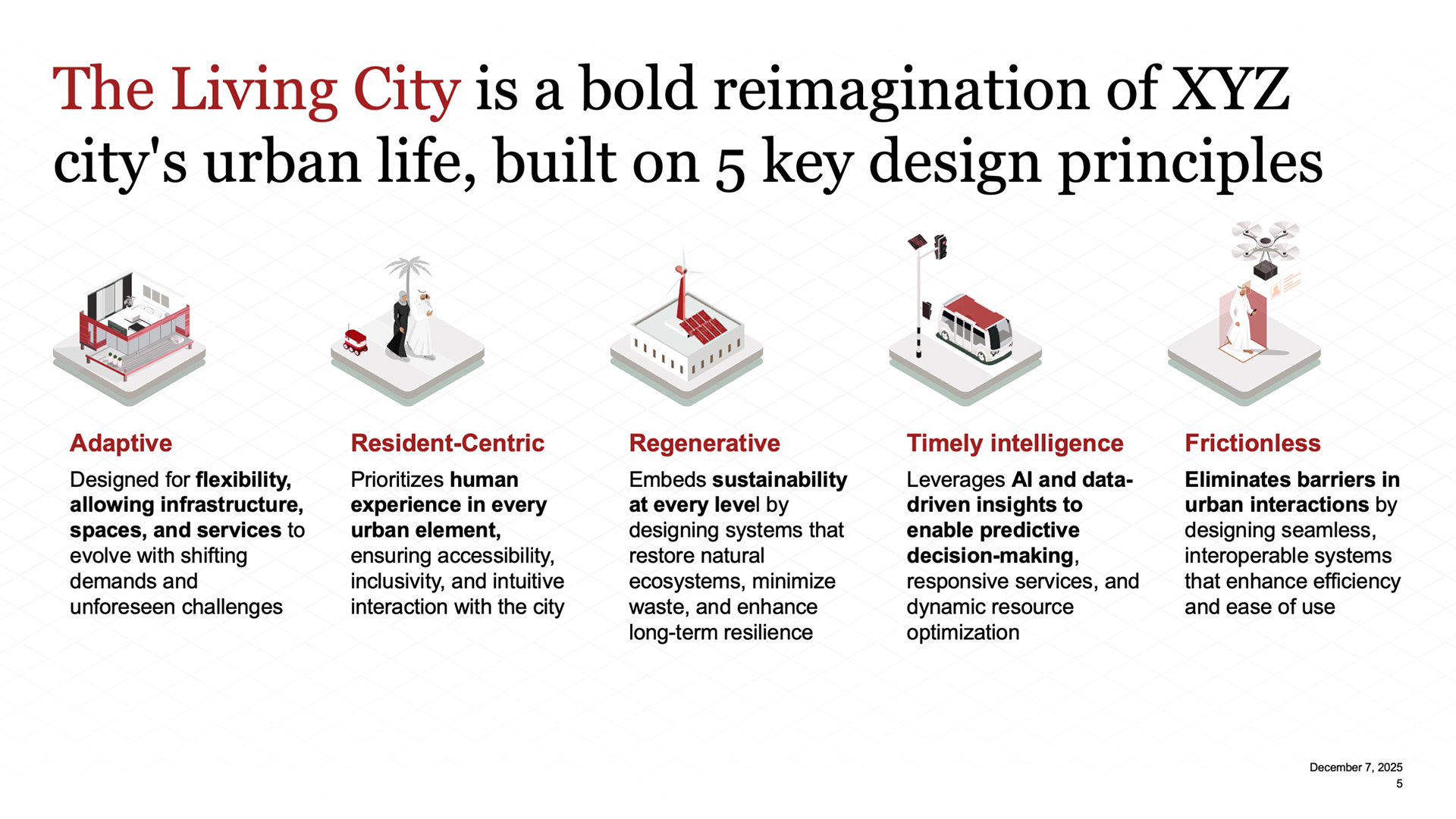 The Living City is a bold reimagination of XYZ city's urban life, built on 5 key design principles

Adaptive

Designed for flexibility, allowing infrastructure, spaces, and services to evolve with shifting demands and unforeseen challenges

Resident-Centric

Prioritizes human experience in every urban element, ensuring accessibility, inclusivity, and intuitive interaction with the city

Regenerative

Embeds sustainability at every level by designing systems that restore natural ecosystems, minimize waste, and enhance long-term resilience

Timely intelligence

Leverages AI and data-driven insights to enable predictive decision-making, responsive services, and dynamic resource optimization

Frictionless

Eliminates barriers in urban interactions by designing seamless, interoperable systems that enhance efficiency and ease of use

December 7, 2025
5